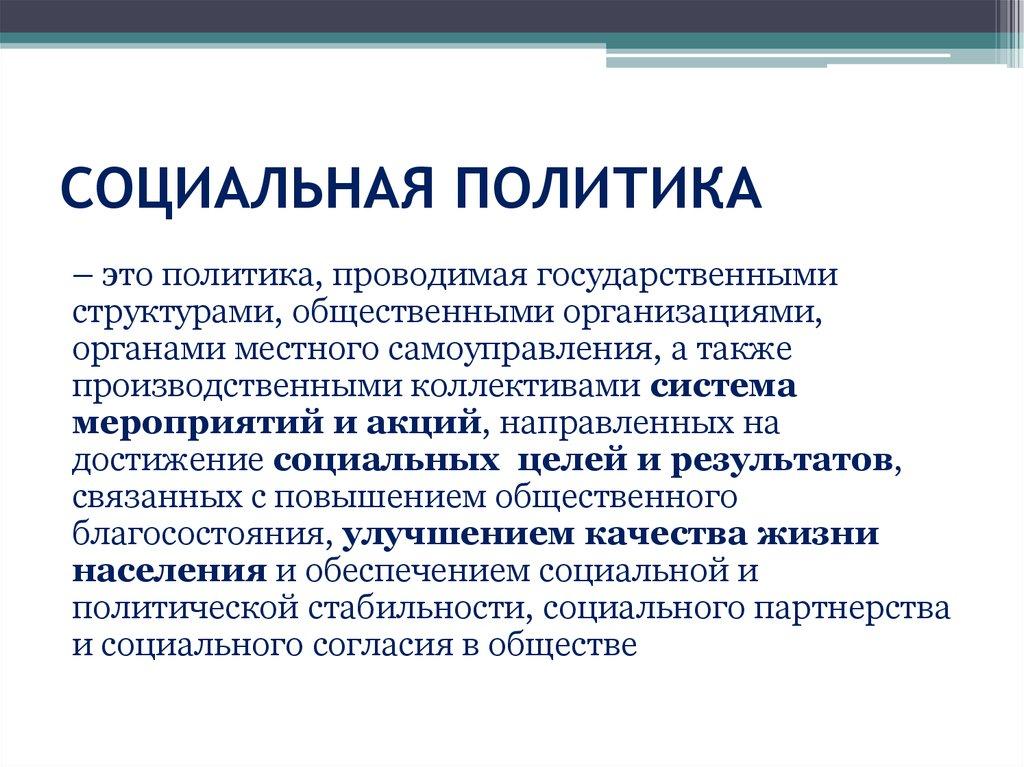 СОЦИАЛЬНАЯ ПОЛИТИКА

– это политика, проводимая государственными структурами, общественными организациями, органами местного самоуправления, а также производственными коллективами система мероприятий и акций, направленных на достижение социальных целей и результатов, связанных с повышением общественного благосостояния, улучшением качества жизни населения и обеспечением социальной и политической стабильности, социального партнерства и социального согласия в обществе